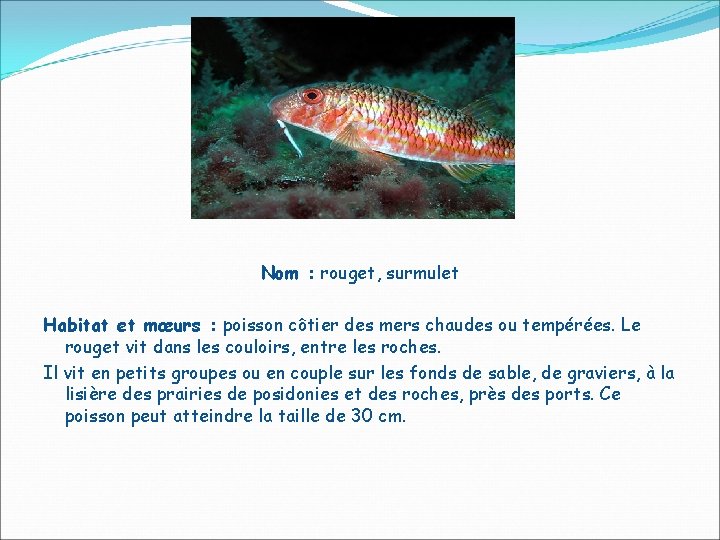 Nom : rouget, surmulet

Habitat et mœurs : poisson côtier des mers chaudes ou tempérées. Le rouget vit dans les couloirs, entre les roches.

Il vit en petits groupes ou en couple sur les fonds de sable, de graviers, à la lisière des prairies de posidonies et des roches, près des ports. Ce poisson peut atteindre la taille de 30 cm.